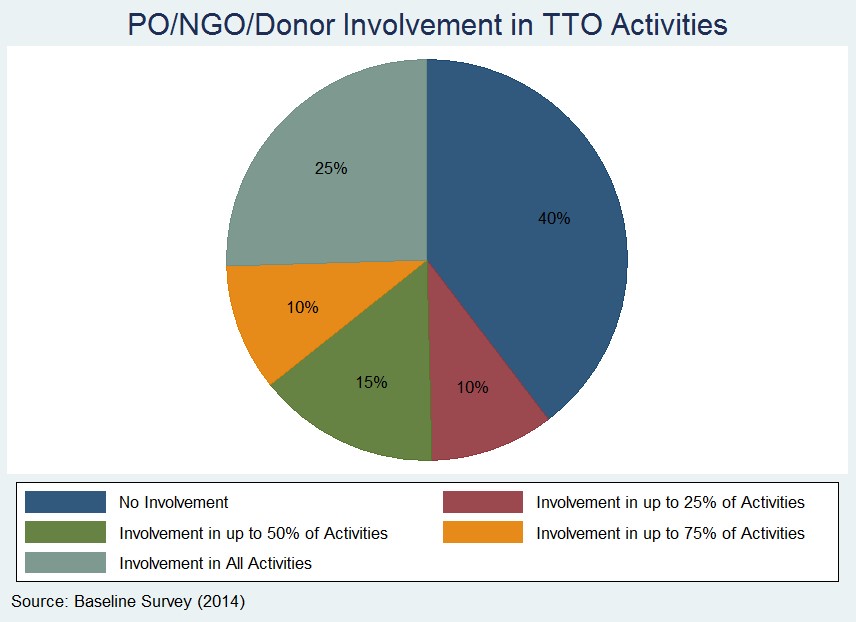 PO/NGO/Donor Involvement in TTO Activities

25%

40%

10%

15%

10%

No Involvement
Involvement in up to 25% of Activities
Involvement in up to 50% of Activities
Involvement in up to 75% of Activities
Involvement in All Activities

Source: Baseline Survey (2014)